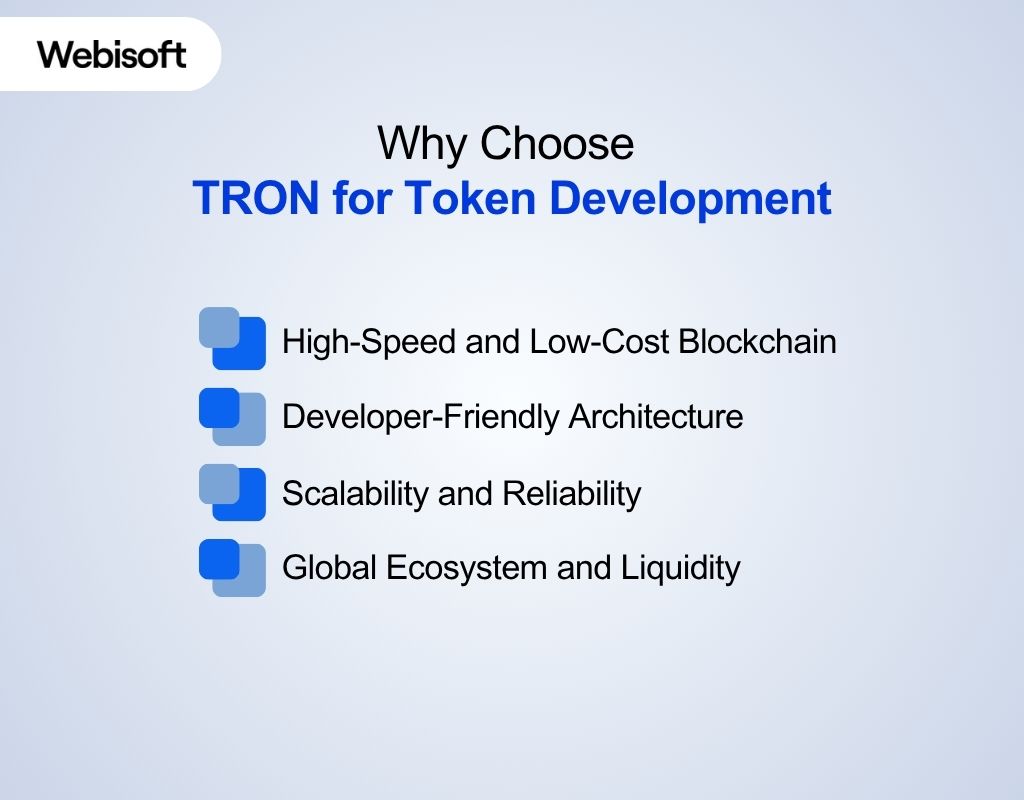 Webisoft

Why Choose
TRON for Token Development

High-Speed and Low-Cost Blockchain
Developer-Friendly Architecture
Scalability and Reliability
Global Ecosystem and Liquidity